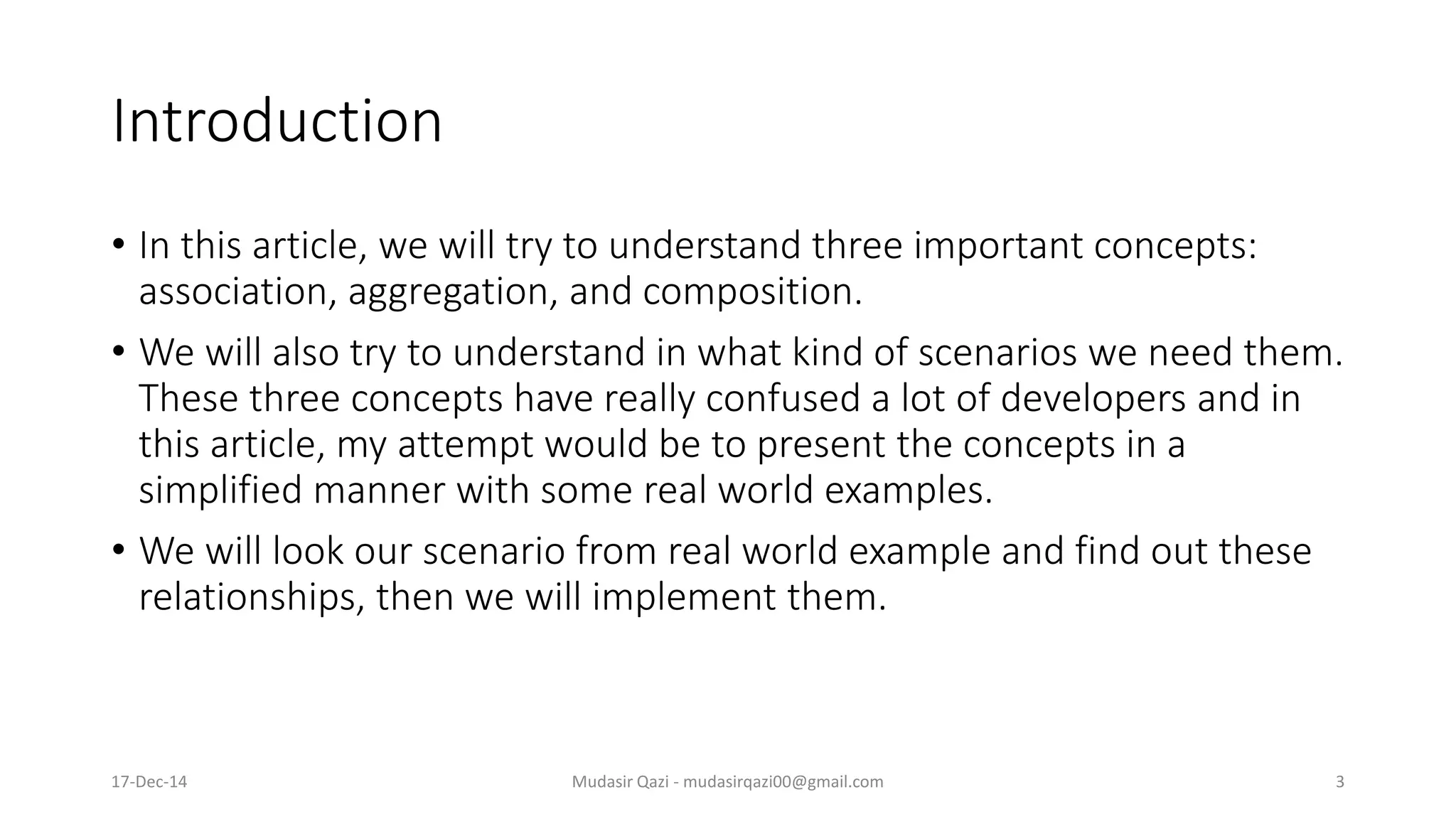 Introduction

• In this article, we will try to understand three important concepts: association, aggregation, and composition.

• We will also try to understand in what kind of scenarios we need them. These three concepts have really confused a lot of developers and in this article, my attempt would be to present the concepts in a simplified manner with some real world examples.

• We will look our scenario from real world example and find out these relationships, then we will implement them.

17-Dec-14

Mudasir Qazi - mudasirqazi00@gmail.com

3